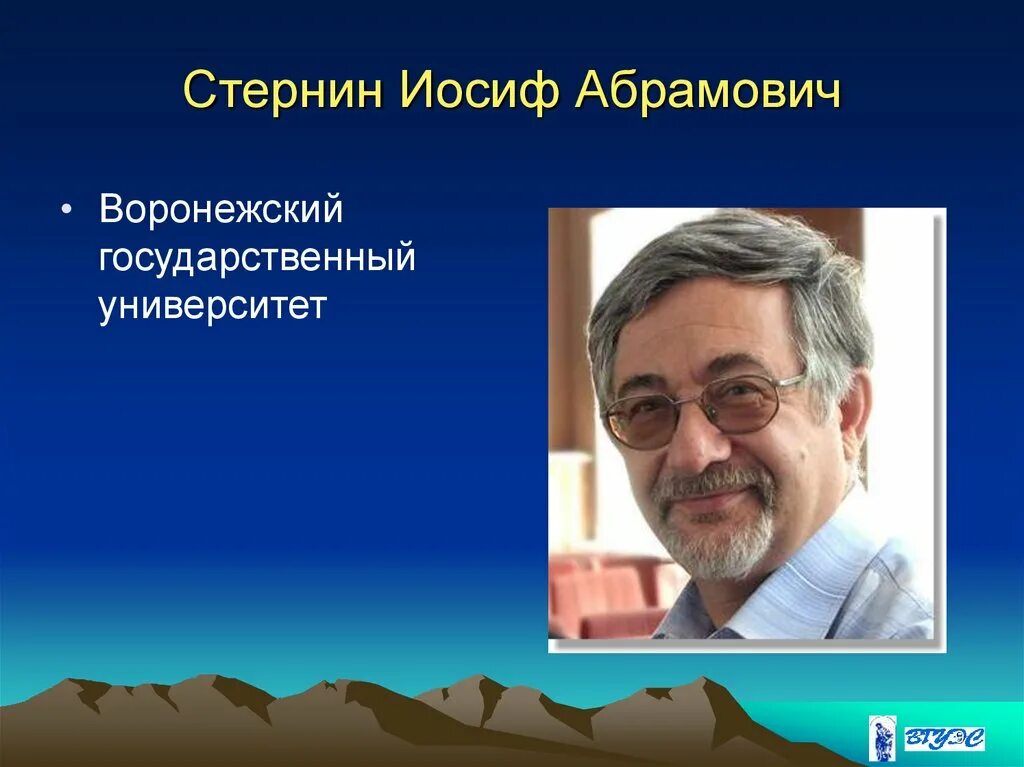 Стернин Иосиф Абрамович

• Воронежский государственный университет

ВГУЭС